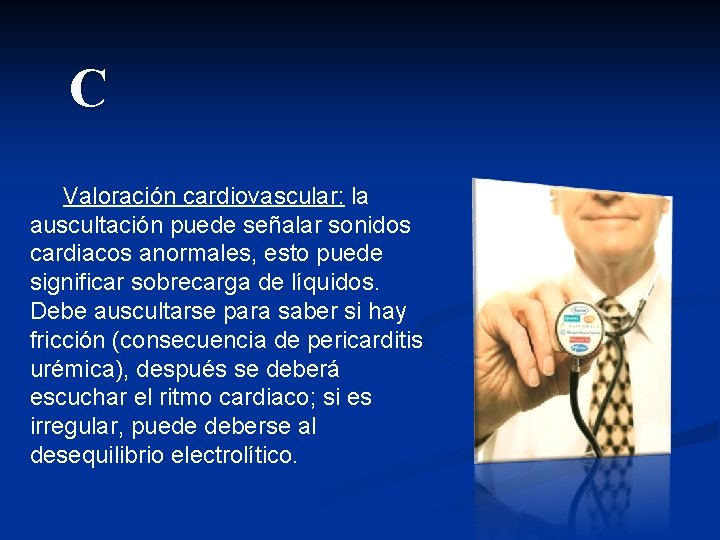 C

Valoración cardiovascular: la auscultación puede señalar sonidos cardiacos anormales, esto puede significar sobrecarga de líquidos. Debe auscultarse para saber si hay fricción (consecuencia de pericarditis urémica), después se deberá escuchar el ritmo cardiaco; si es irregular, puede deberse al desequilibrio electrolítico.